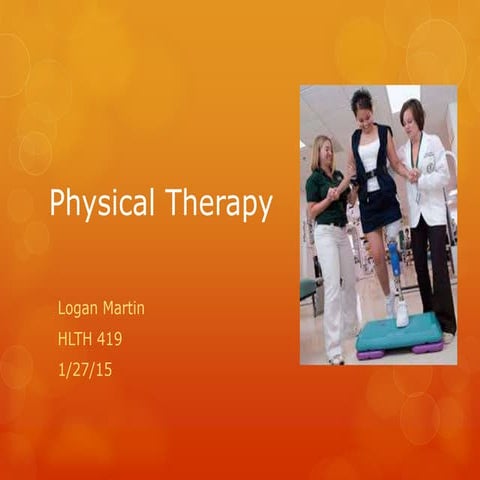 Physical Therapy

Logan Martin
HLTH 419
1/27/15